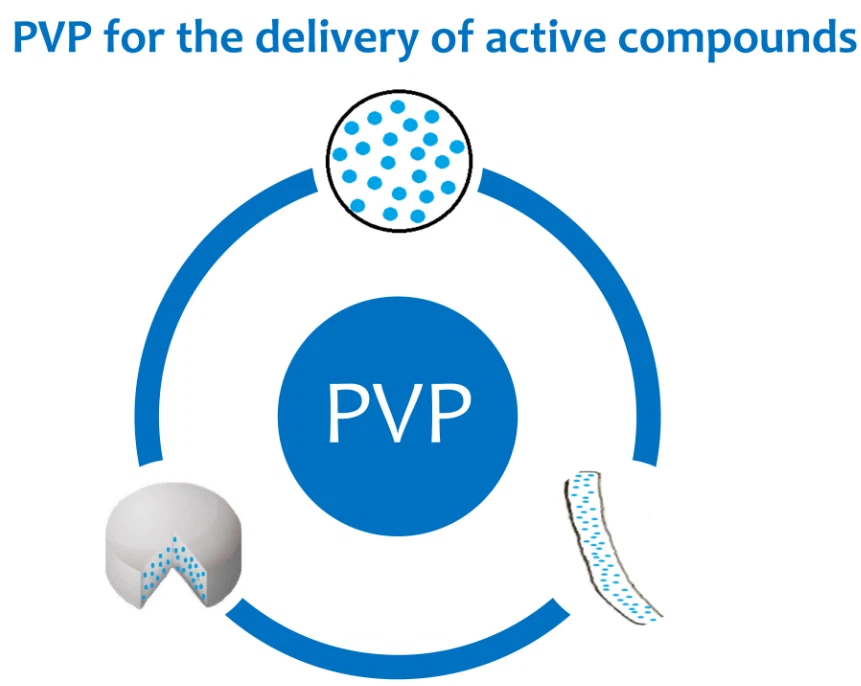 PVP for the delivery of active compounds

PVP